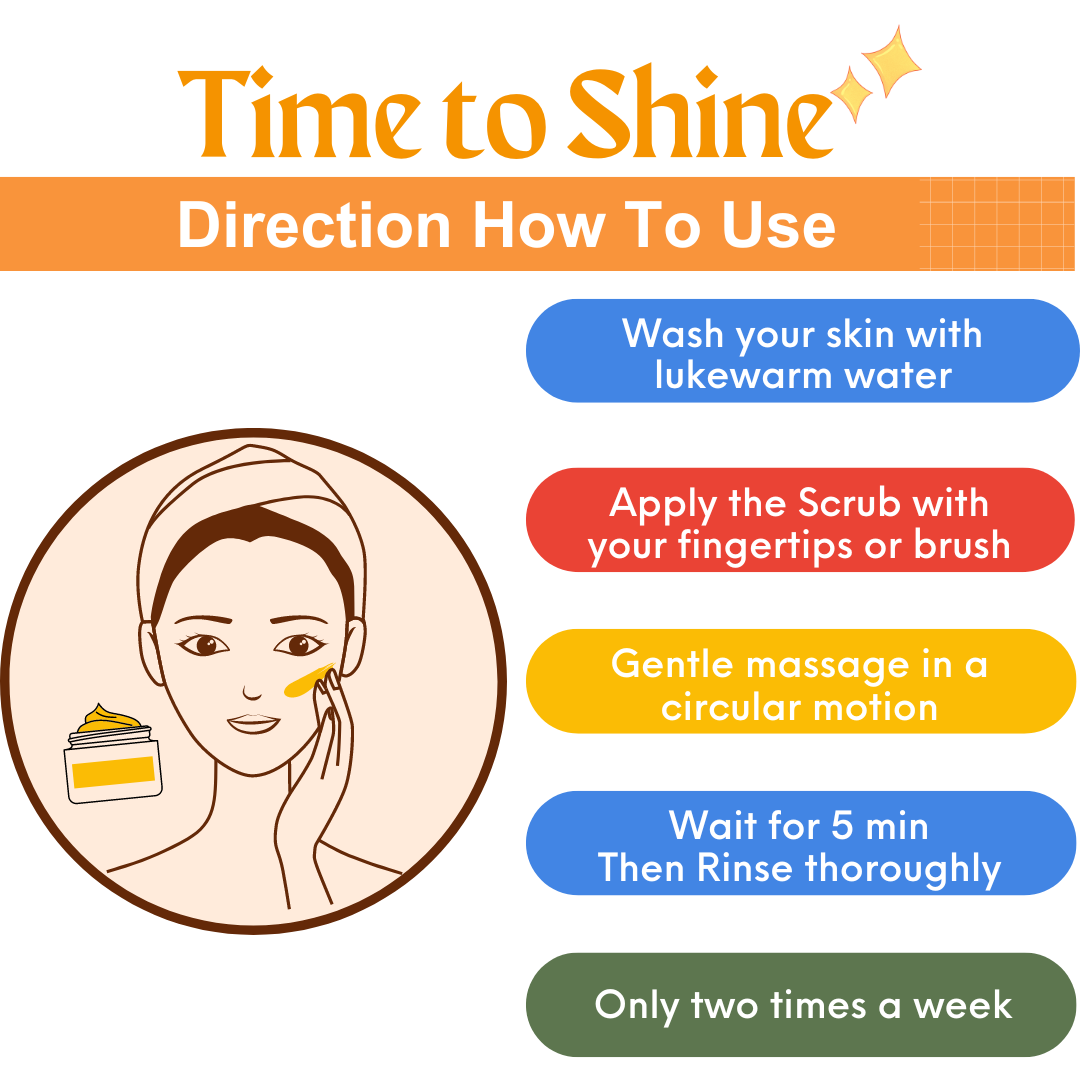 Time to Shine

Direction How To Use

Wash your skin with lukewarm water

Apply the Scrub with your fingertips or brush

Gentle massage in a circular motion

Wait for 5 min
Then Rinse thoroughly

Only two times a week